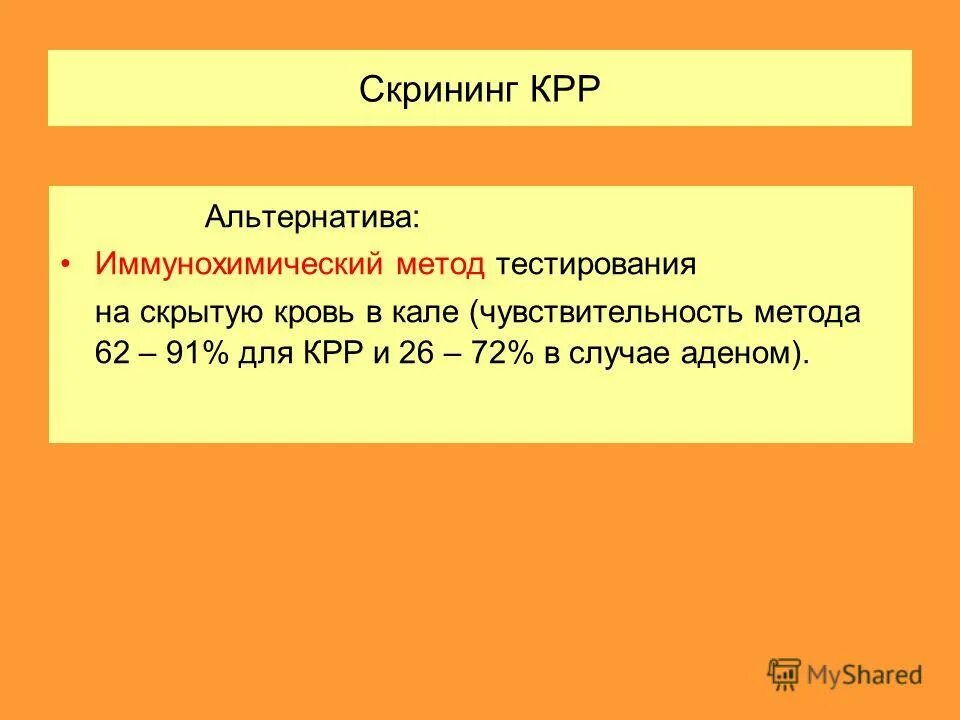 Скрининг КРР

Альтернатива:

• Иммунохимический метод тестирования на скрытую кровь в кале (чувствительность метода 62 – 91% для КРР и 26 – 72% в случае аденом).

MyShared